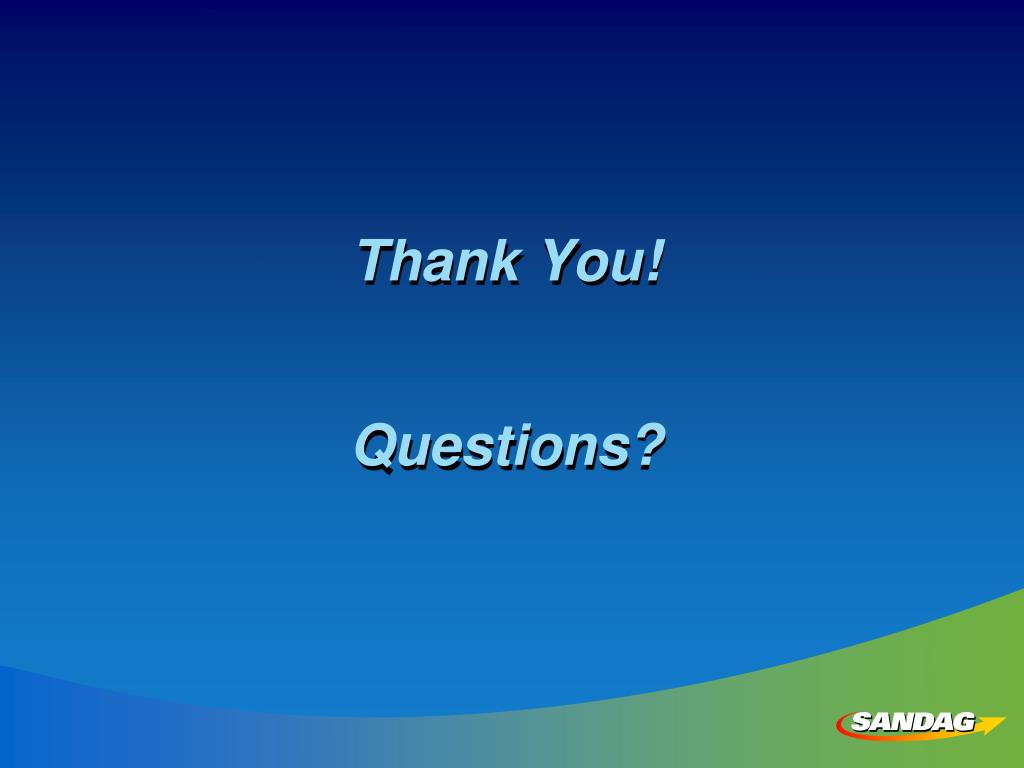 Thank You!

Questions?

SANDAG